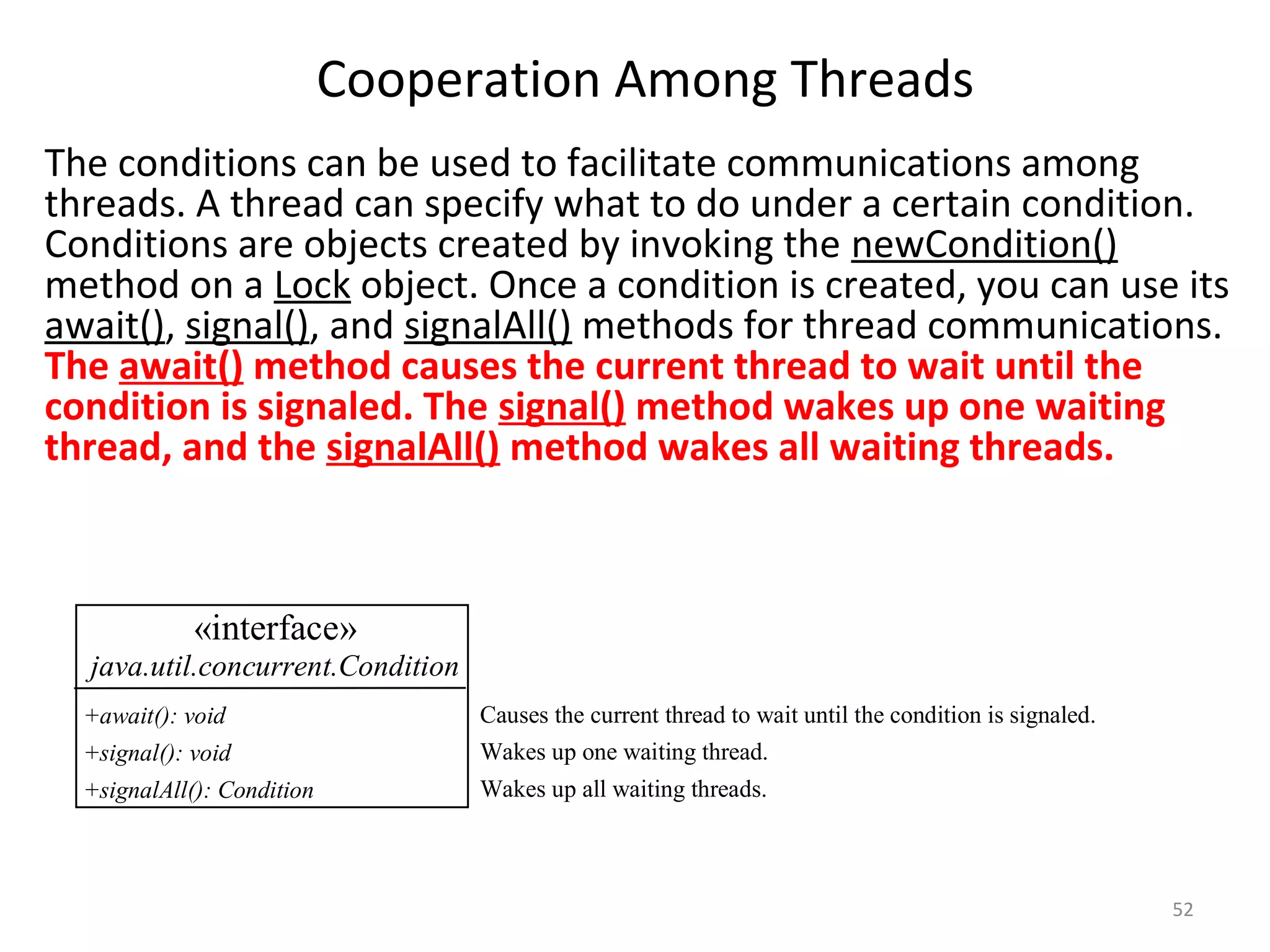 Cooperation Among Threads

The conditions can be used to facilitate communications among threads. A thread can specify what to do under a certain condition. Conditions are objects created by invoking the newCondition() method on a Lock object. Once a condition is created, you can use its await(), signal(), and signalAll() methods for thread communications. The await() method causes the current thread to wait until the condition is signaled. The signal() method wakes up one waiting thread, and the signalAll() method wakes all waiting threads.

«interface»
java.util.concurrent.Condition

+await(): void
+signal(): void
+signalAll(): Condition

Causes the current thread to wait until the condition is signaled.
Wakes up one waiting thread.
Wakes up all waiting threads.

52